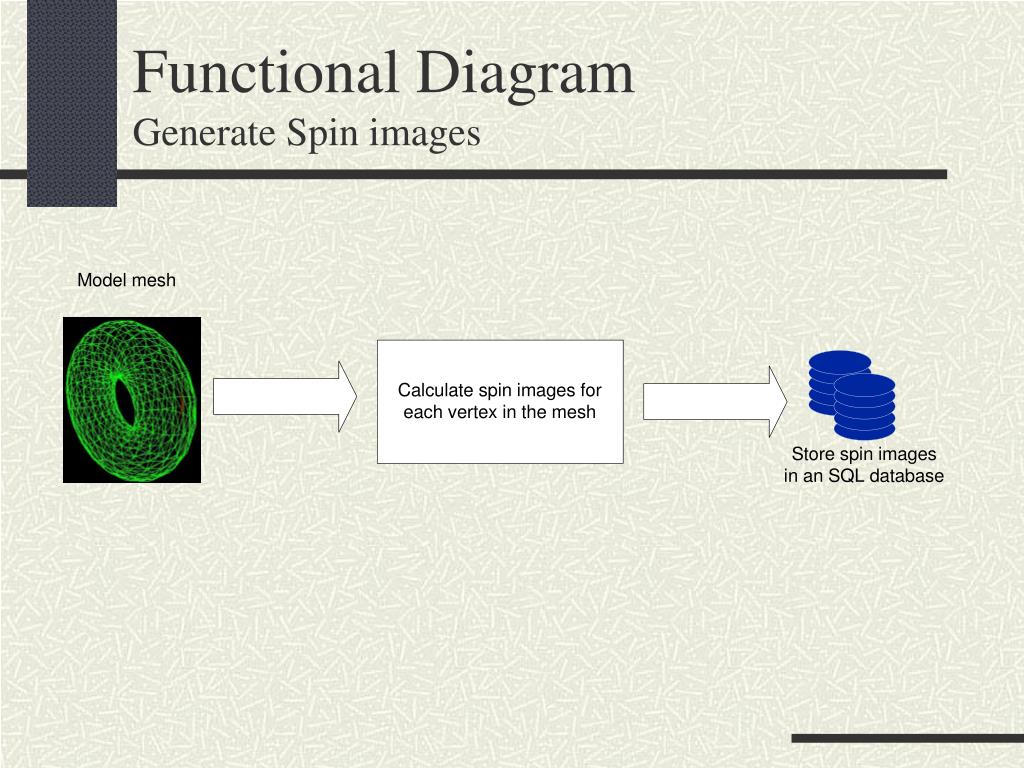 Functional Diagram
Generate Spin images

Model mesh

Calculate spin images for each vertex in the mesh

Store spin images in an SQL database